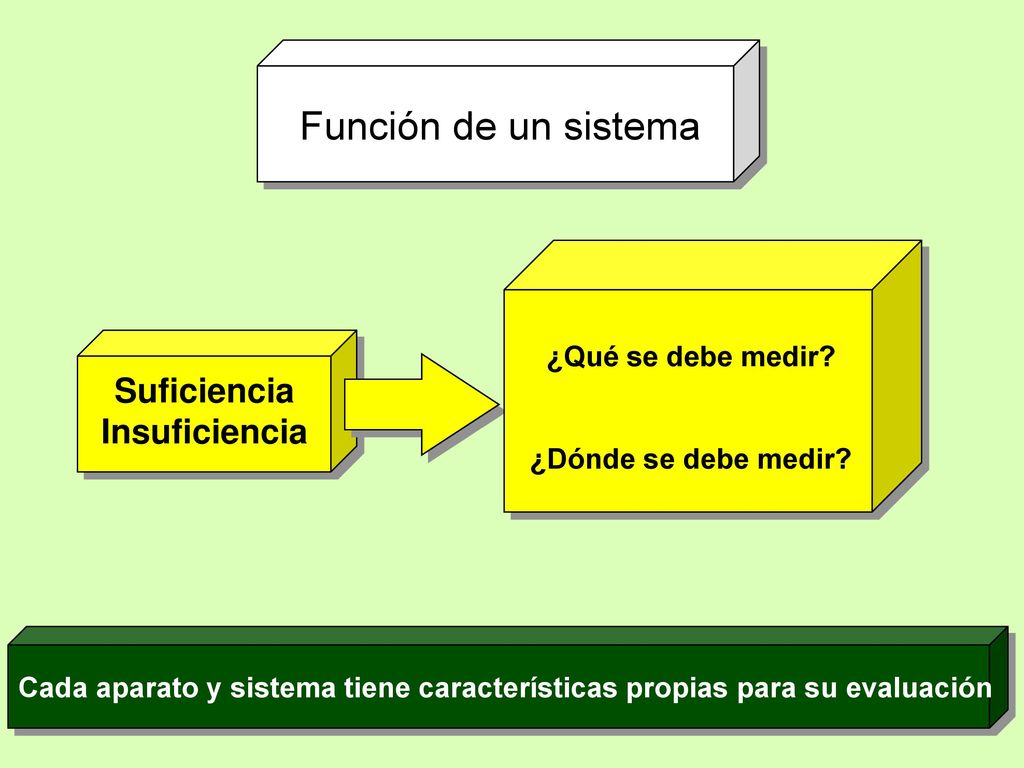 Función de un sistema

Suficiencia
Insuficiencia

¿Qué se debe medir?

¿Dónde se debe medir?

Cada aparato y sistema tiene características propias para su evaluación